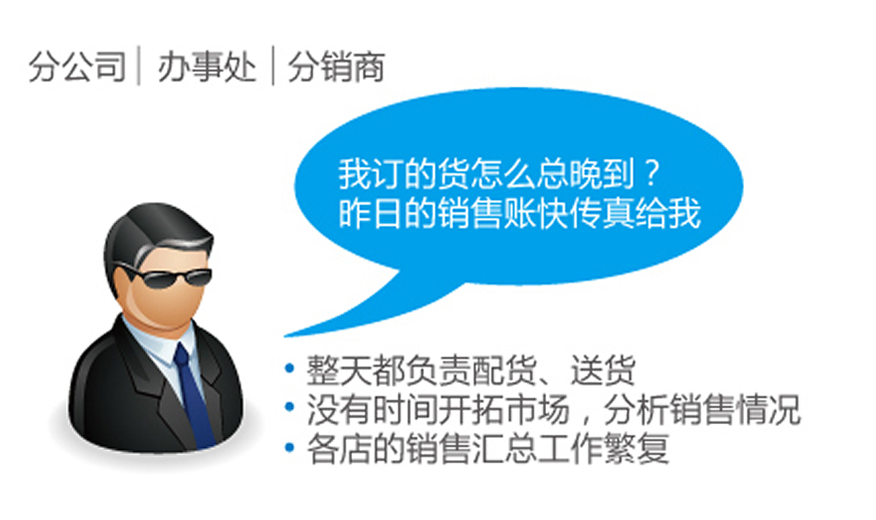 分公司 | 办事处 | 分销商

我订的货怎么总晚到？
昨日的销售账快传真给我

• 整天都负责配货、送货
• 没有时间开拓市场，分析销售情况
• 各店的销售汇总工作繁复